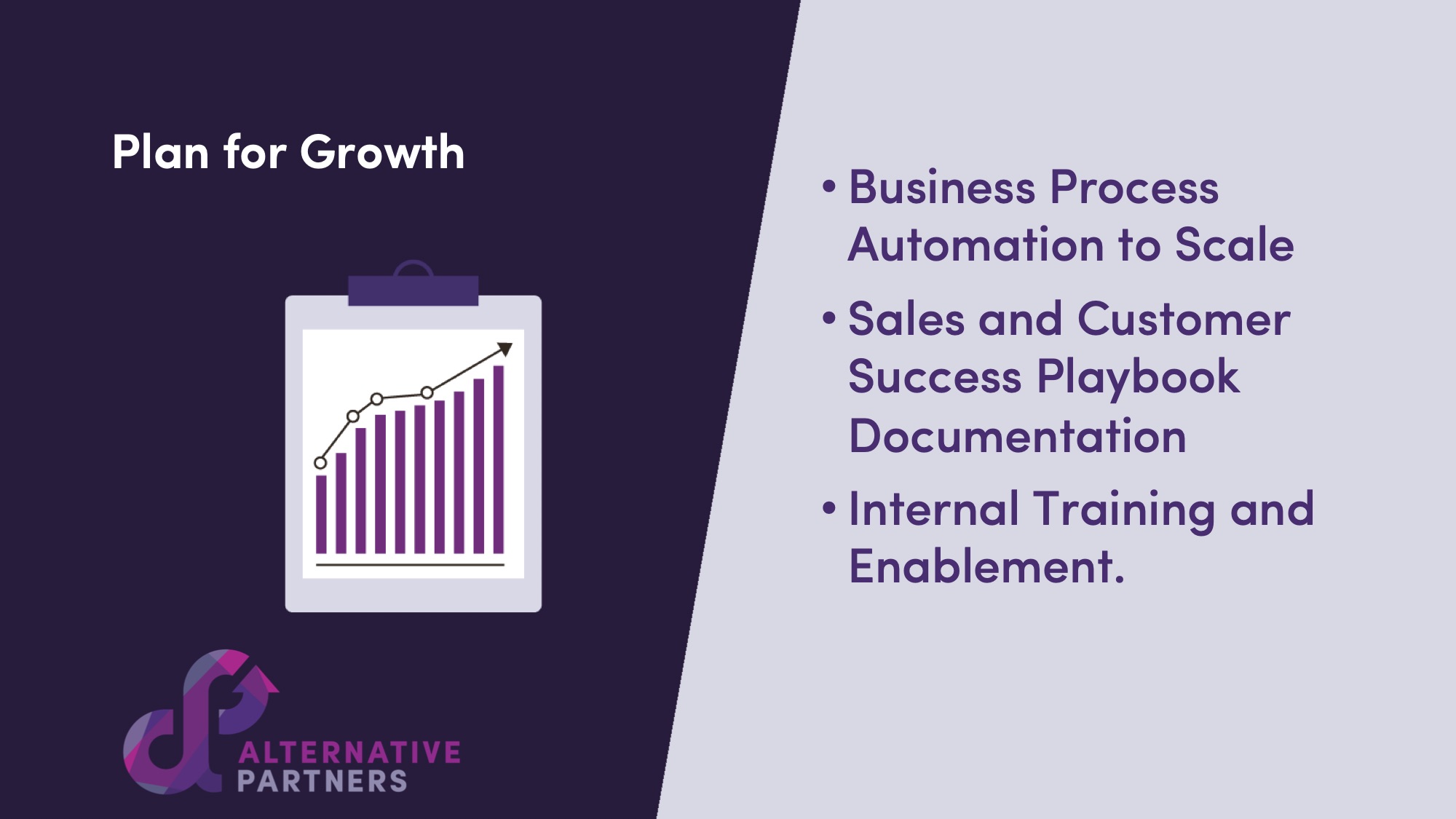 Plan for Growth

ALTERNATIVE
PARTNERS

• Business Process Automation to Scale
• Sales and Customer Success Playbook Documentation
• Internal Training and Enablement.